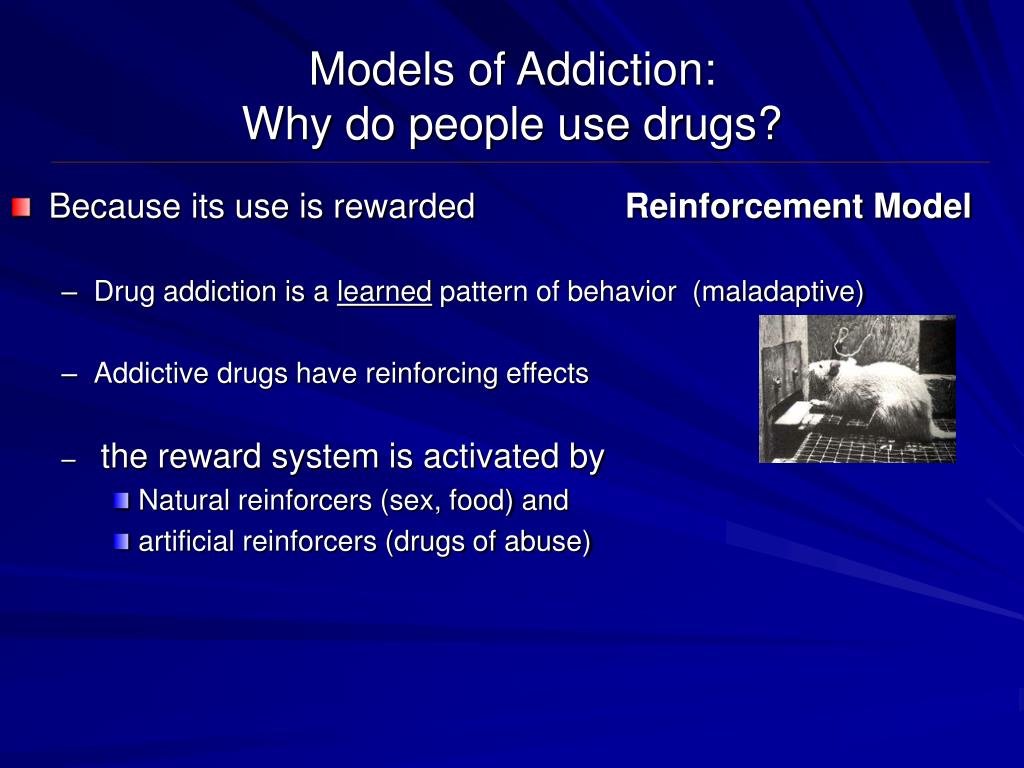 Models of Addiction:
Why do people use drugs?

Because its use is rewarded

Reinforcement Model

– Drug addiction is a learned pattern of behavior (maladaptive)

– Addictive drugs have reinforcing effects

– the reward system is activated by

Natural reinforcers (sex, food) and

artificial reinforcers (drugs of abuse)